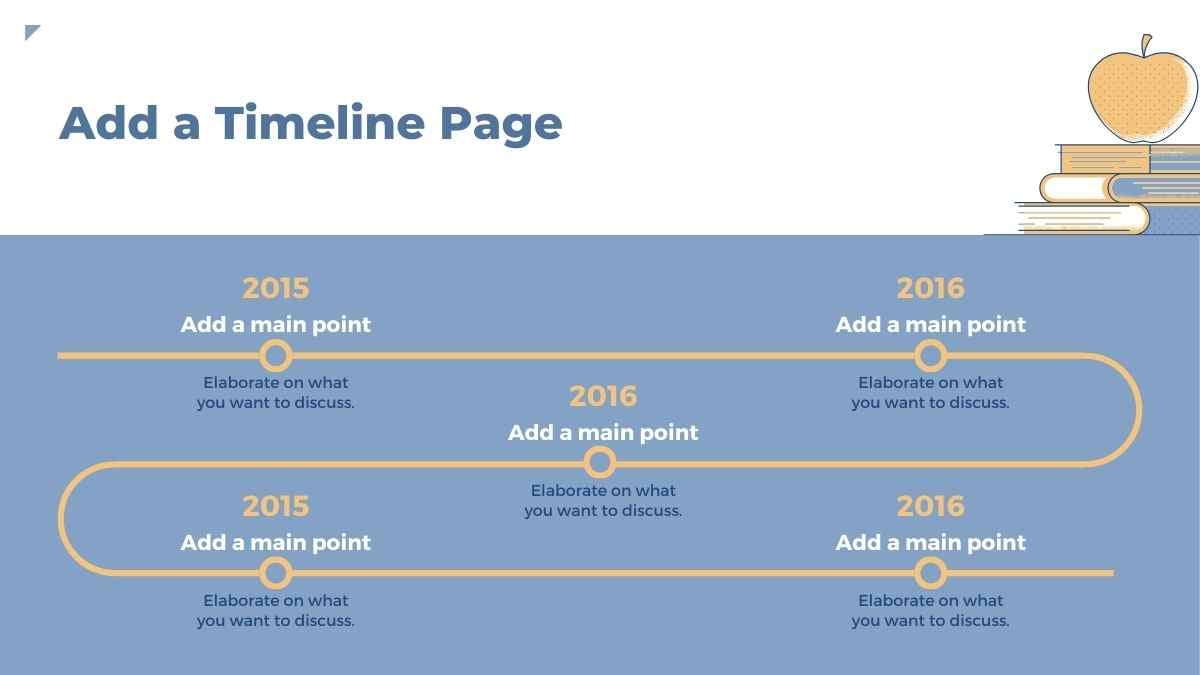 Add a Timeline Page

2015
Add a main point
Elaborate on what you want to discuss.

2016
Add a main point
Elaborate on what you want to discuss.

2016
Add a main point
Elaborate on what you want to discuss.

2015
Add a main point
Elaborate on what you want to discuss.

2016
Add a main point
Elaborate on what you want to discuss.